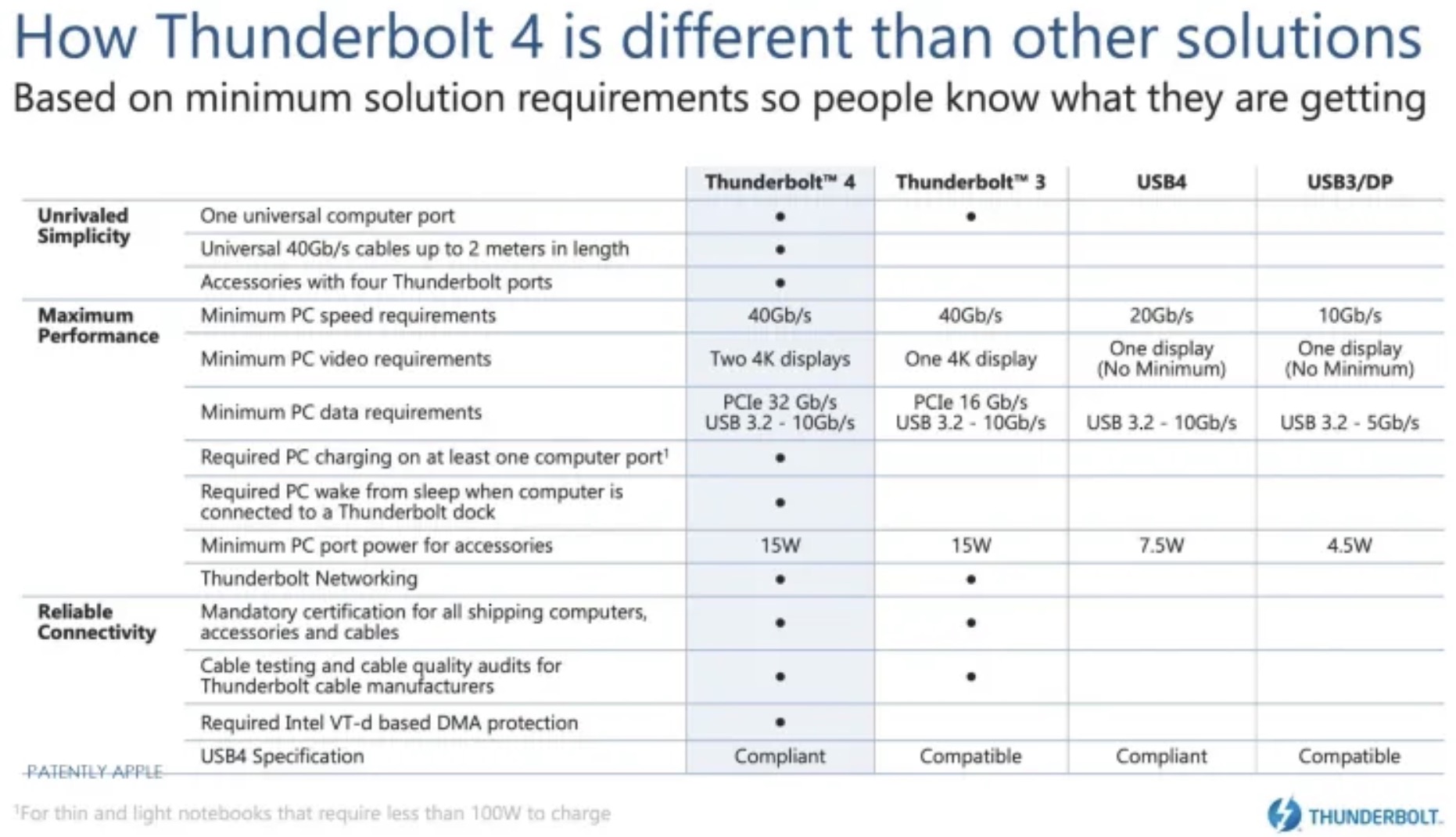 How Thunderbolt 4 is different than other solutions
Based on minimum solution requirements so people know what they are getting

| | | Thunderbolt™ 4 | Thunderbolt™ 3 | USB4 | USB3/DP |
|---|---|---|---|---|---|
| Unrivaled Simplicity | One universal computer port | • | • | | |
| | Universal 40Gb/s cables up to 2 meters in length | • | | | |
| | Accessories with four Thunderbolt ports | • | | | |
| Maximum Performance | Minimum PC speed requirements | 40Gb/s | 40Gb/s | 20Gb/s | 10Gb/s |
| | Minimum PC video requirements | Two 4K displays | One 4K display | One display (No Minimum) | One display (No Minimum) |
| | Minimum PC data requirements | PCIe 32 Gb/s USB 3.2 - 10Gb/s | PCIe 16 Gb/s USB 3.2 - 10Gb/s | USB 3.2 - 10Gb/s | USB 3.2 - 5Gb/s |
| | Required PC charging on at least one computer port¹ | • | | | |
| | Required PC wake from sleep when computer is connected to a Thunderbolt dock | • | | | |
| | Minimum PC port power for accessories | 15W | 15W | 7.5W | 4.5W |
| | Thunderbolt Networking | • | • | | |
| Reliable Connectivity | Mandatory certification for all shipping computers, accessories and cables | • | • | | |
| | Cable testing and cable quality audits for Thunderbolt cable manufacturers | • | • | | |
| | Required Intel VT-d based DMA protection | • | | | |
| | USB4 Specification | Compliant | Compatible | Compliant | Compatible |

PATENTLY APPLE

¹For thin and light notebooks that require less than 100W to charge

THUNDERBOLT.